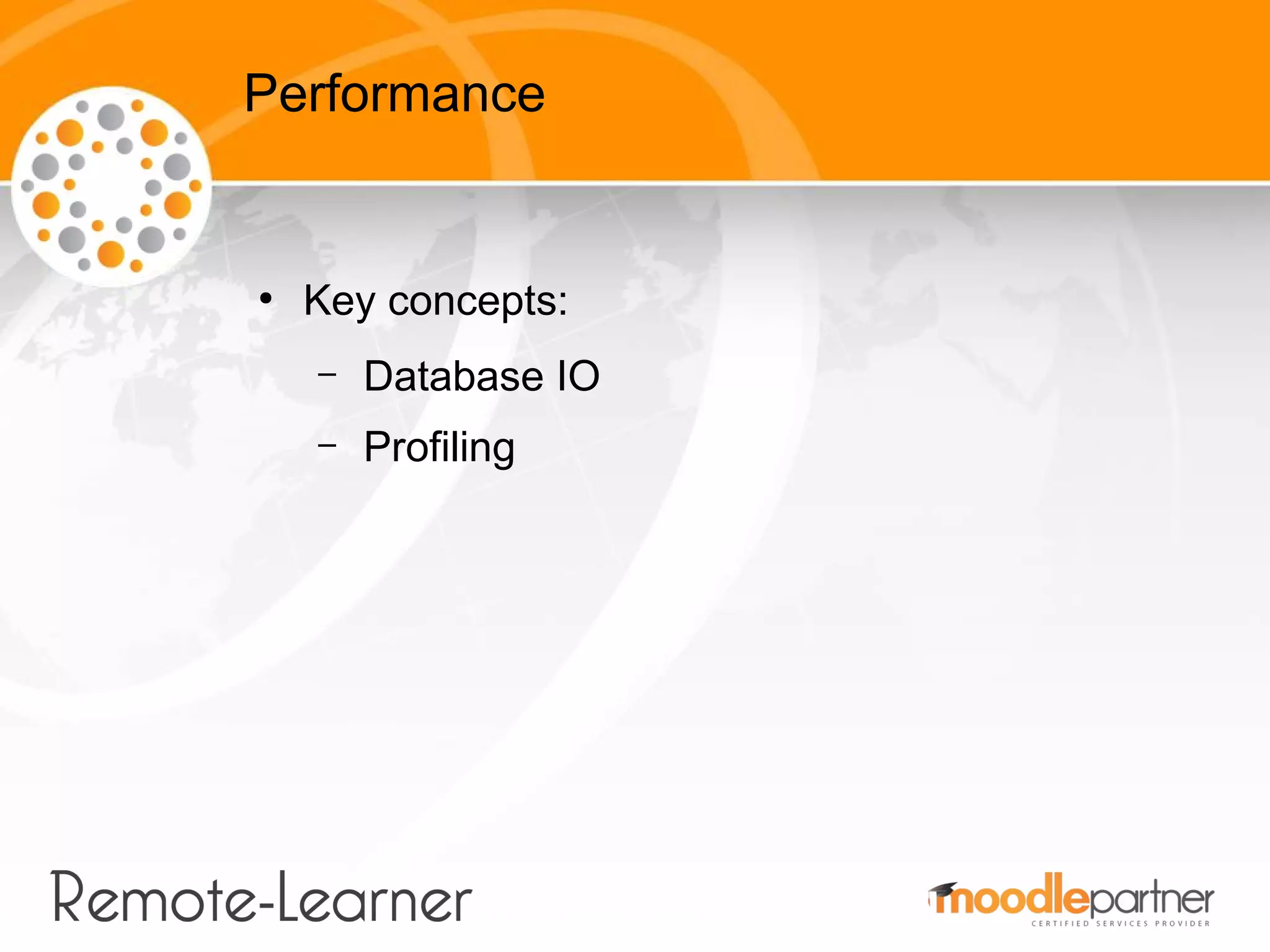 Performance

• Key concepts:
– Database IO
– Profiling

Remote-Learner

moodlepartner
CERTIFIED SERVICES PROVIDER